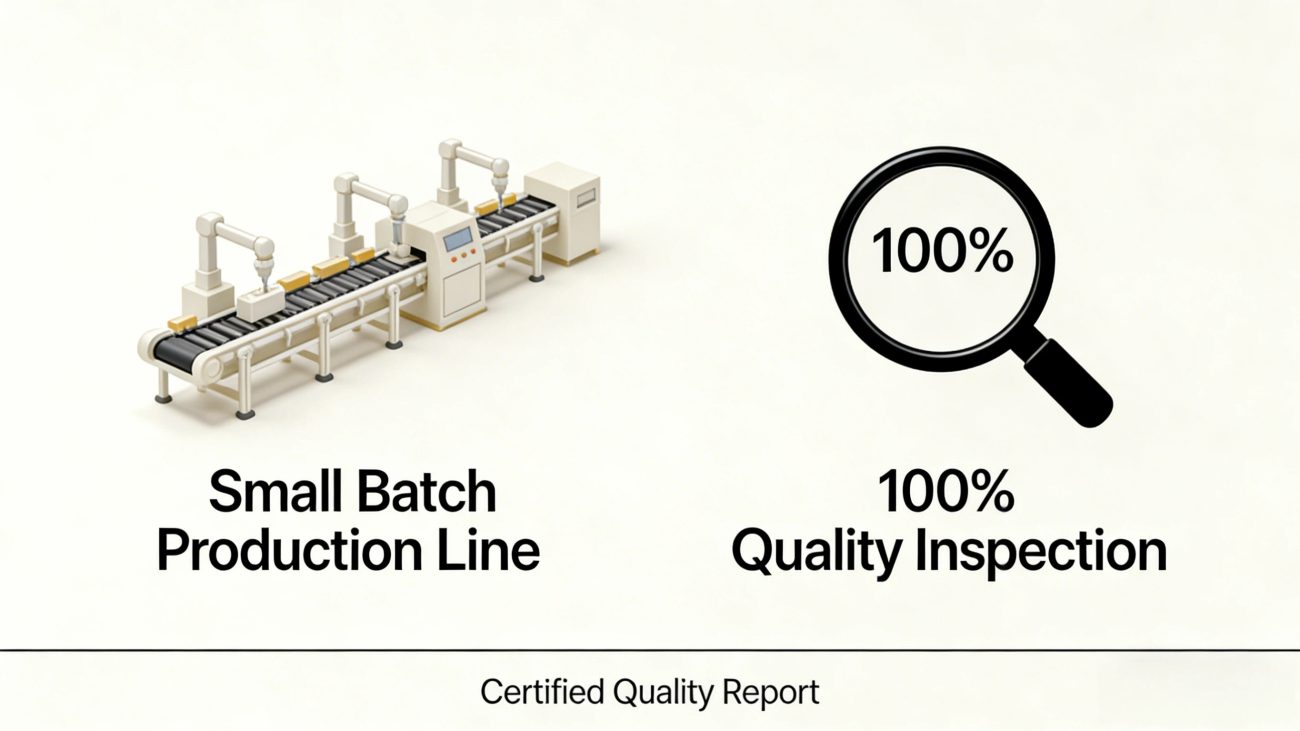 100%

Small Batch Production Line

100% Quality Inspection

Certified Quality Report